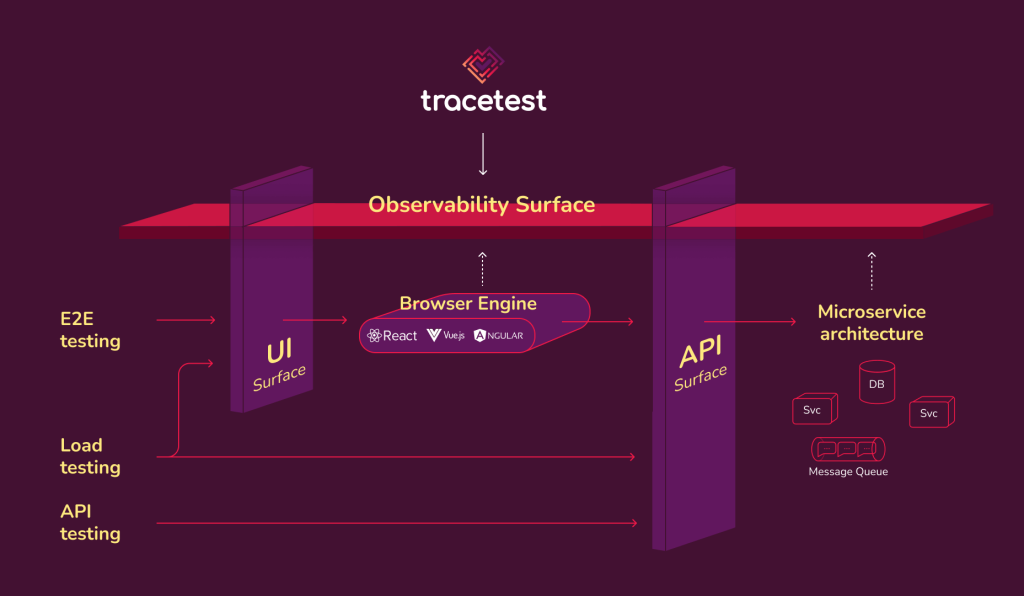 tracetest

Observability Surface

E2E testing

UI Surface

Browser Engine

React Vue.js ANGULAR

API Surface

Microservice architecture

DB

Svc

Svc

Message Queue

Load testing

API testing